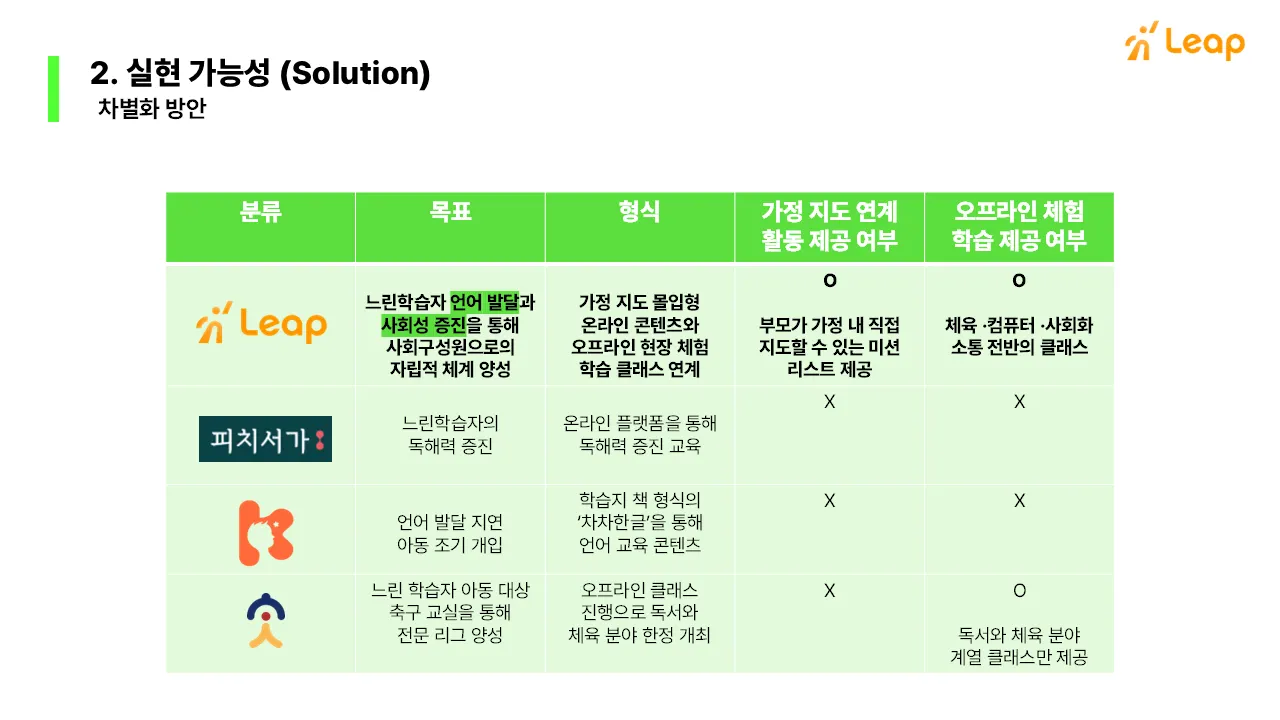 Leap

2. 실현 가능성 (Solution)
차별화 방안

| 분류 | 목표 | 형식 | 가정 지도 연계 활동 제공 여부 | 오프라인 체험 학습 제공 여부 |
|---|---|---|---|---|
| Leap | 느린학습자 언어 발달과 사회성 증진을 통해 사회구성원으로의 자립적 체계 양성 | 가정 지도 몰입형 온라인 콘텐츠와 오프라인 현장 체험 학습 클래스 연계 | O 부모가 가정 내 직접 지도할 수 있는 미션 리스트 제공 | O 체육 ·컴퓨터 ·사회화 소통 전반의 클래스 |
| 피치서가 | 느린학습자의 독해력 증진 | 온라인 플랫폼을 통해 독해력 증진 교육 | X | X |
| | 언어 발달 지연 아동 조기 개입 | 학습지 책 형식의 '차차한글'을 통해 언어 교육 콘텐츠 | X | X |
| | 느린 학습자 아동 대상 축구 교실을 통해 전문 리그 양성 | 오프라인 클래스 진행으로 독서와 체육 분야 한정 개최 | X | O 독서와 체육 분야 계열 클래스만 제공 |